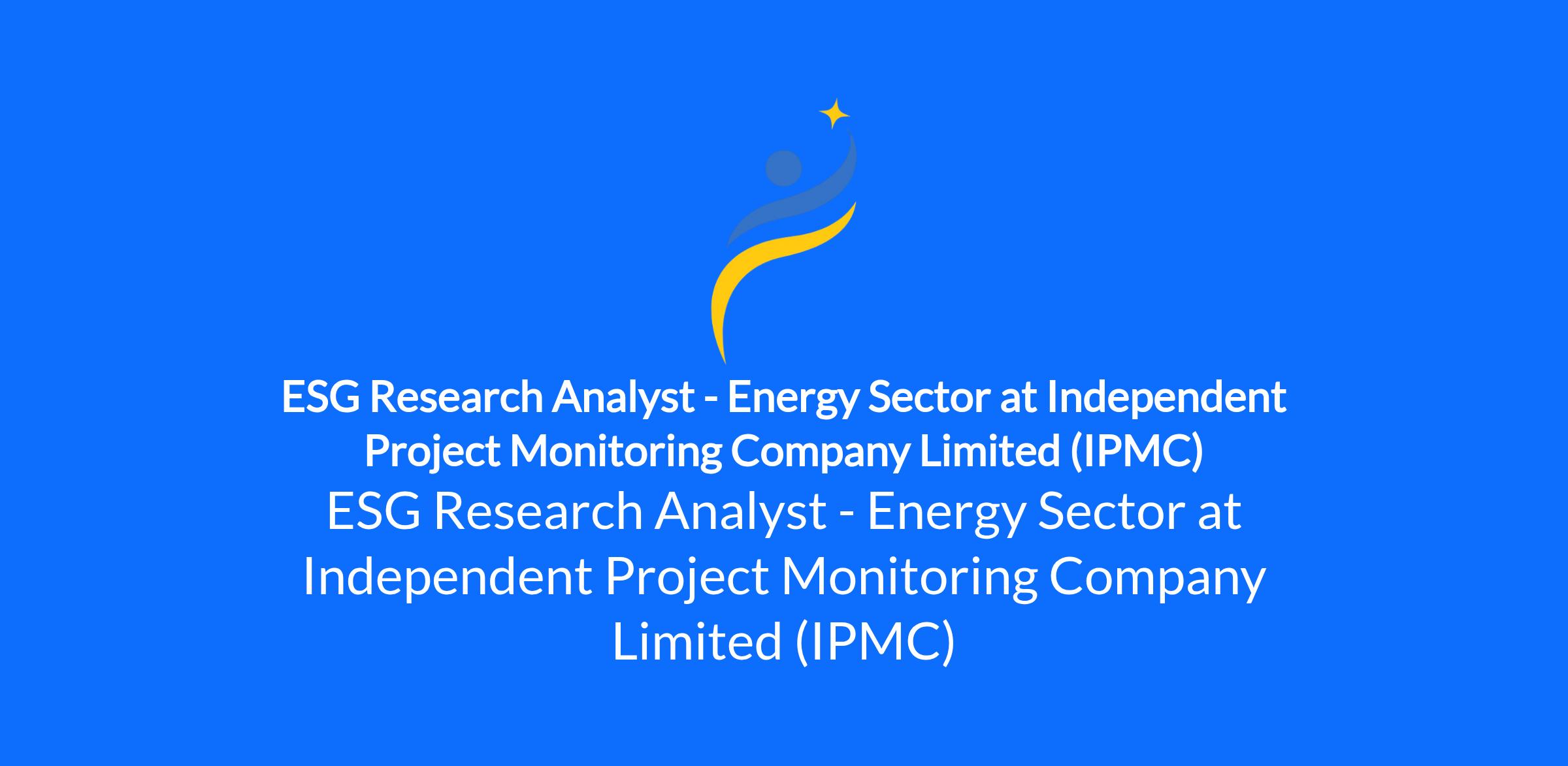 ESG Research Analyst - Energy Sector at Independent Project Monitoring Company Limited (IPMC)

ESG Research Analyst - Energy Sector at Independent Project Monitoring Company Limited (IPMC)